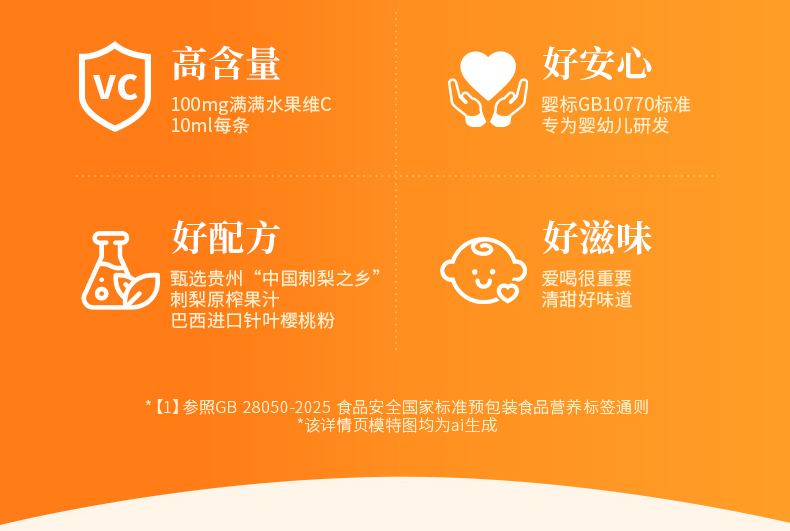 VC

高含量
100mg满满水果维C
10ml每条

好安心
婴标GB10770标准
专为婴幼儿研发

好配方
甄选贵州“中国刺梨之乡”
刺梨原榨果汁
巴西进口针叶樱桃粉

好滋味
爱喝很重要
清甜好味道

*【1】参照GB 28050-2025 食品安全国家标准预包装食品营养标签通则
*该详情页模特图均为ai生成